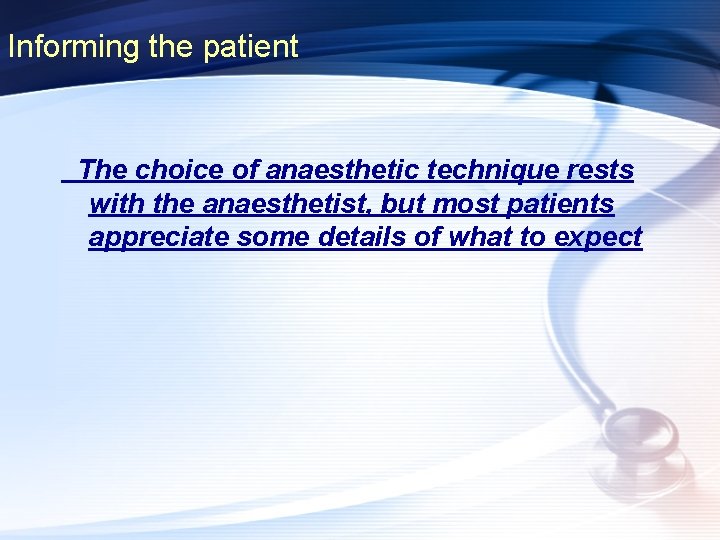 Informing the patient

The choice of anaesthetic technique rests with the anaesthetist, but most patients appreciate some details of what to expect